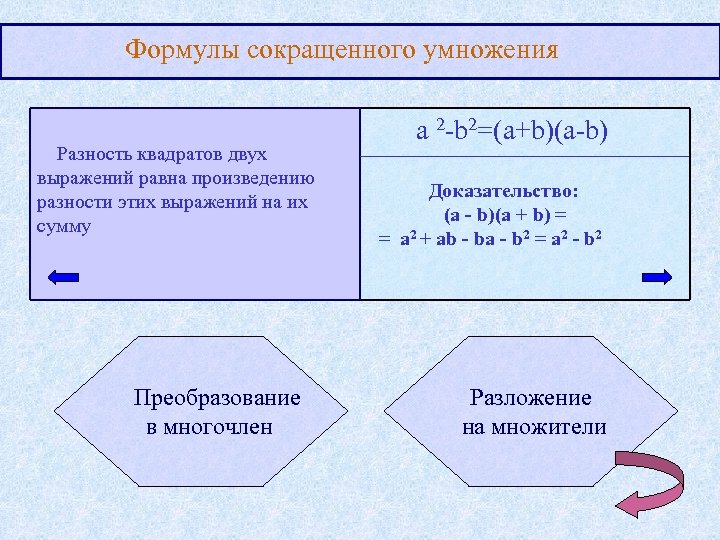 Формулы сокращенного умножения

Разность квадратов двух выражений равна произведению разности этих выражений на их сумму

$a^2-b^2=(a+b)(a-b)$

Доказательство:
$(a - b)(a + b) =$
$= a^2 + ab - ba - b^2 = a^2 - b^2$

Преобразование в многочлен

Разложение на множители